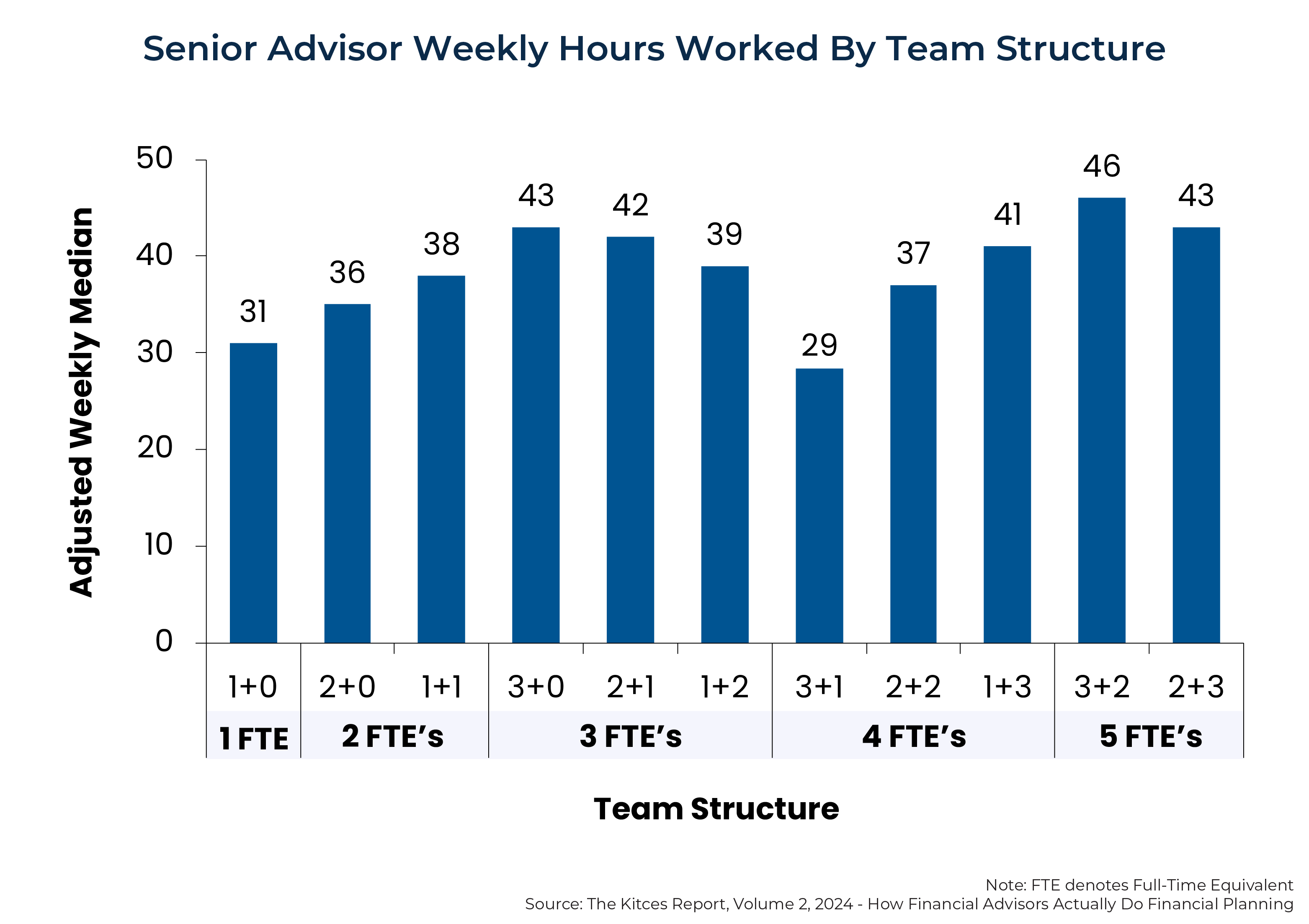 Senior Advisor Weekly Hours Worked By Team Structure

Adjusted Weekly Median

50
40
30
20
10
0

31
36
38
43
42
39
29
37
41
46
43

1+0
2+0
1+1
3+0
2+1
1+2
3+1
2+2
1+3
3+2
2+3

1 FTE
2 FTE's
3 FTE's
4 FTE's
5 FTE's

Team Structure

Note: FTE denotes Full-Time Equivalent
Source: The Kitces Report, Volume 2, 2024 - How Financial Advisors Actually Do Financial Planning